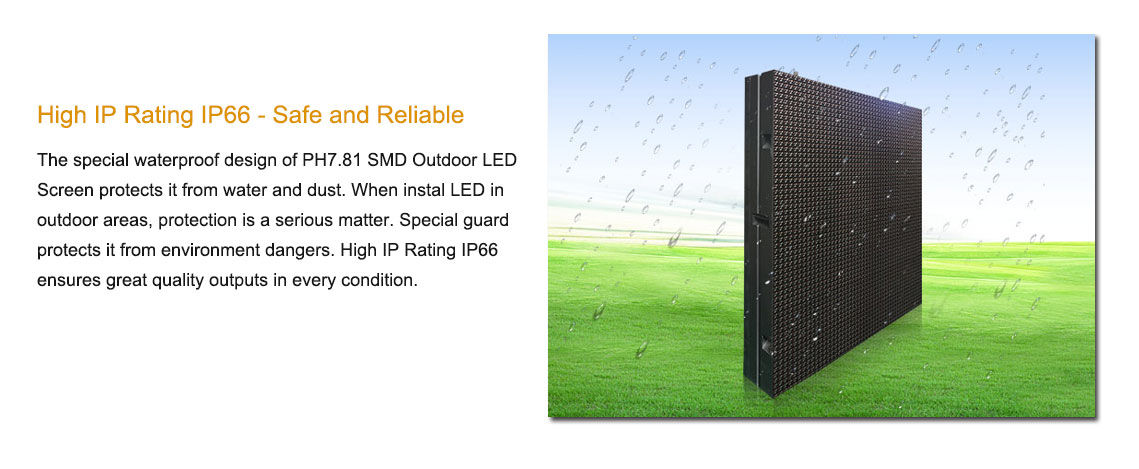 High IP Rating IP66 - Safe and Reliable

The special waterproof design of PH7.81 SMD Outdoor LED Screen protects it from water and dust. When instal LED in outdoor areas, protection is a serious matter. Special guard protects it from environment dangers. High IP Rating IP66 ensures great quality outputs in every condition.